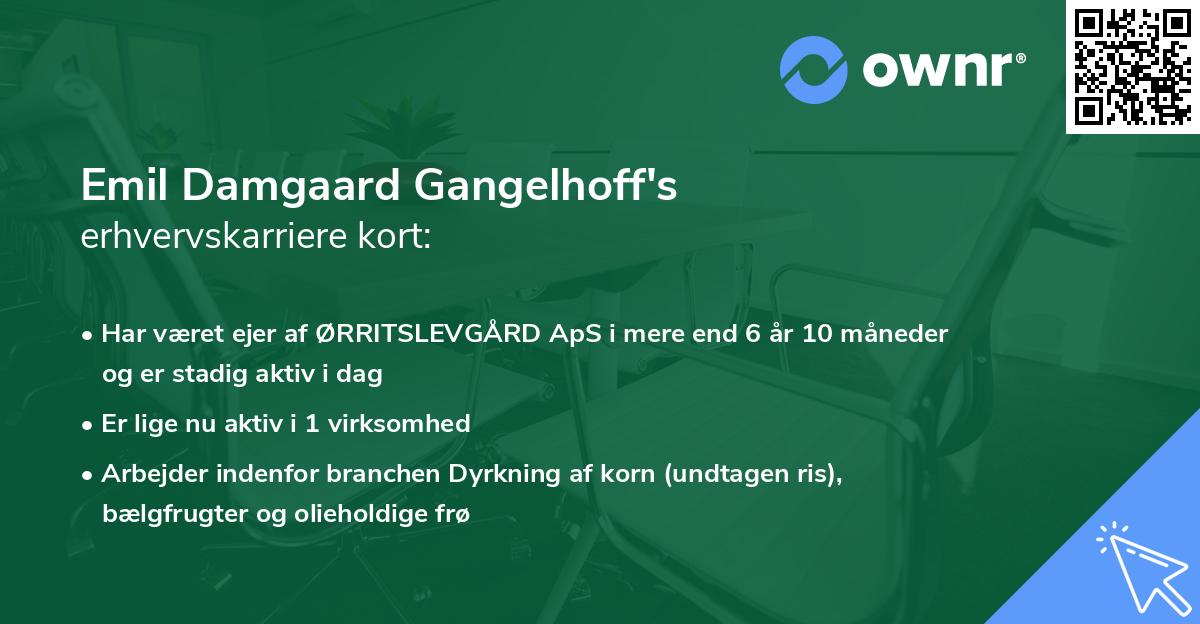 ownr®

Emil Damgaard Gangelhoff's
erhvervskarriere kort:

• Har været ejer af ØRRITSLEVGÅRD ApS i mere end 6 år 10 måneder og er stadig aktiv i dag

• Er lige nu aktiv i 1 virksomhed

• Arbejder indenfor branchen Dyrkning af korn (undtagen ris), bælgfrugter og olieholdige frø